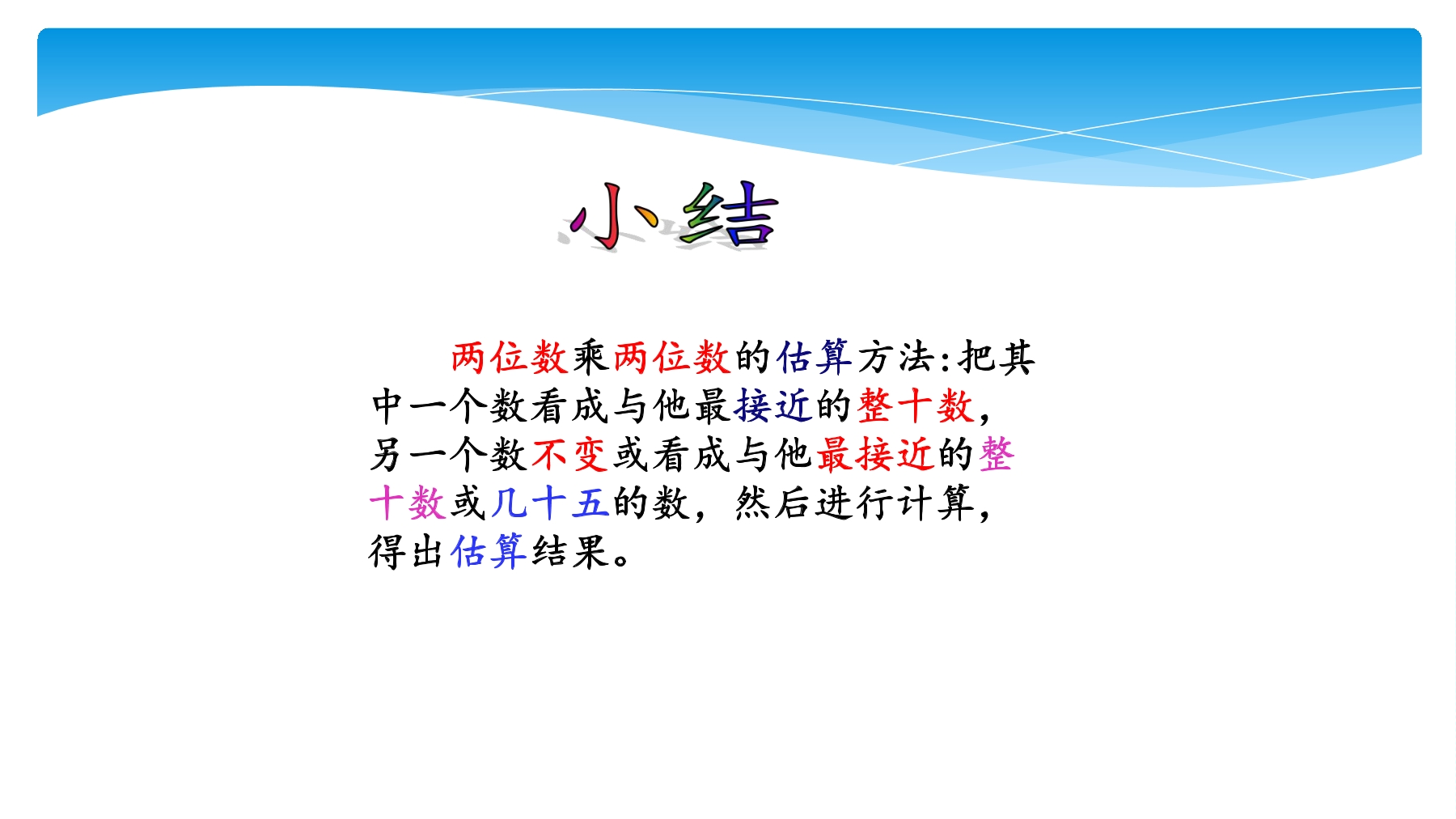 小结

两位数乘两位数的估算方法:把其中一个数看成与他最接近的整十数,另一个数不变或看成与他最接近的整十数或几十五的数，然后进行计算,得出估算结果。